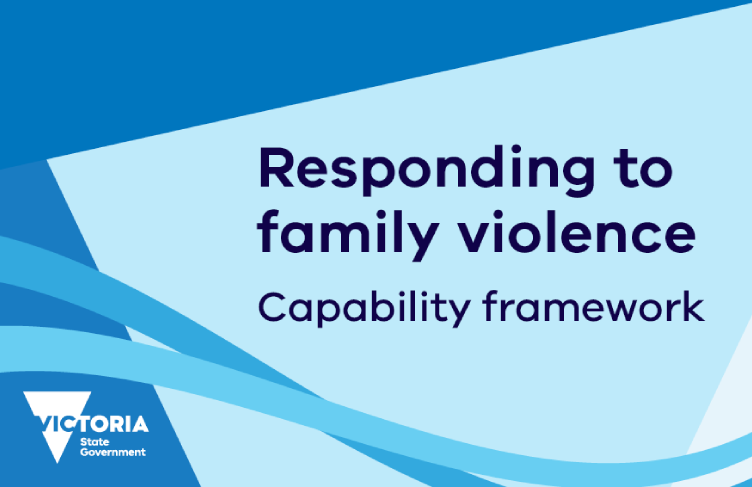 Responding to family violence

Capability framework

VICTORIA
State Government